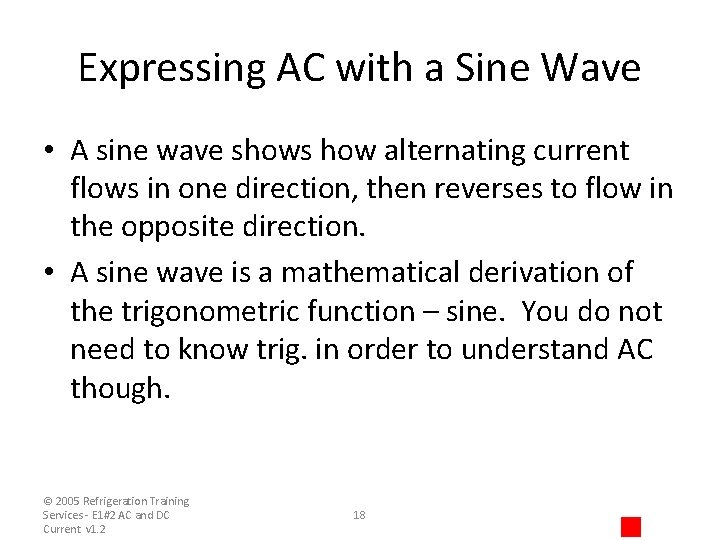 Expressing AC with a Sine Wave

• A sine wave shows how alternating current flows in one direction, then reverses to flow in the opposite direction.

• A sine wave is a mathematical derivation of the trigonometric function – sine. You do not need to know trig. in order to understand AC though.

© 2005 Refrigeration Training Services - E1#2 AC and DC Current v1.2

18